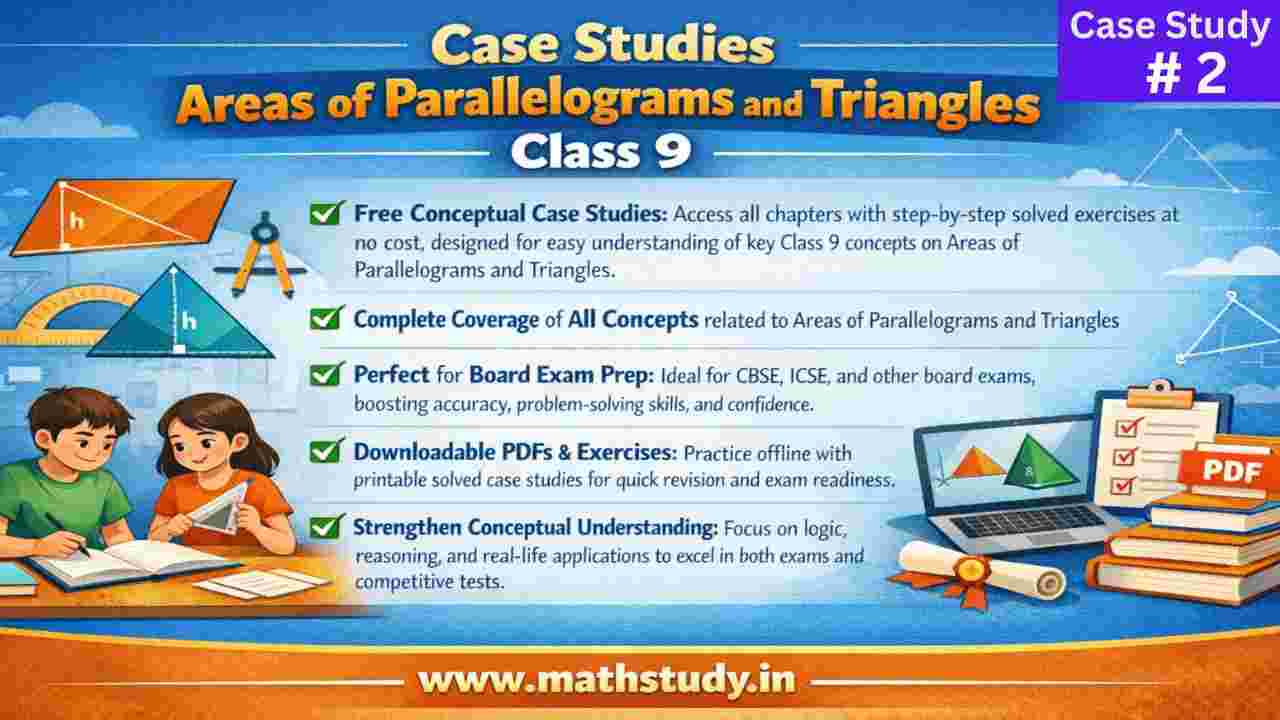 Case Study
# 2

Case Studies
Areas of Parallelograms and Triangles
Class 9

h

h

Free Conceptual Case Studies: Access all chapters with step-by-step solved exercises at no cost, designed for easy understanding of key Class 9 concepts on Areas of Parallelograms and Triangles.

Complete Coverage of All Concepts related to Areas of Parallelograms and Triangles

Perfect for Board Exam Prep: Ideal for CBSE, ICSE, and other board exams, boosting accuracy, problem-solving skills, and confidence.

Downloadable PDFs & Exercises: Practice offline with printable solved case studies for quick revision and exam readiness.

Strengthen Conceptual Understanding: Focus on logic, reasoning, and real-life applications to excel in both exams and competitive tests.

PDF

www.mathstudy.in